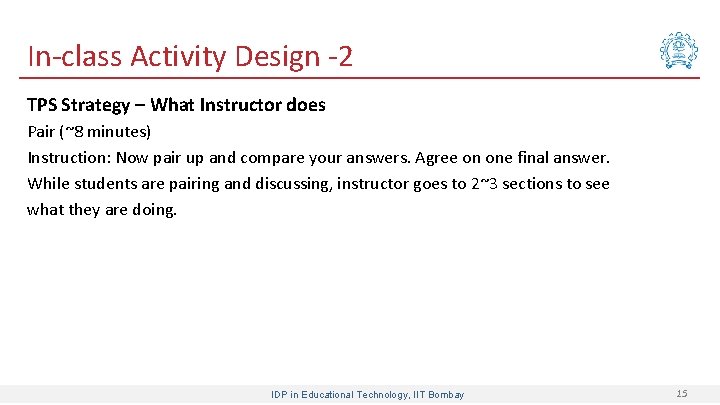 In-class Activity Design -2

TPS Strategy – What Instructor does

Pair (~8 minutes)

Instruction: Now pair up and compare your answers. Agree on one final answer.

While students are pairing and discussing, instructor goes to 2~3 sections to see what they are doing.

IDP in Educational Technology, IIT Bombay

15